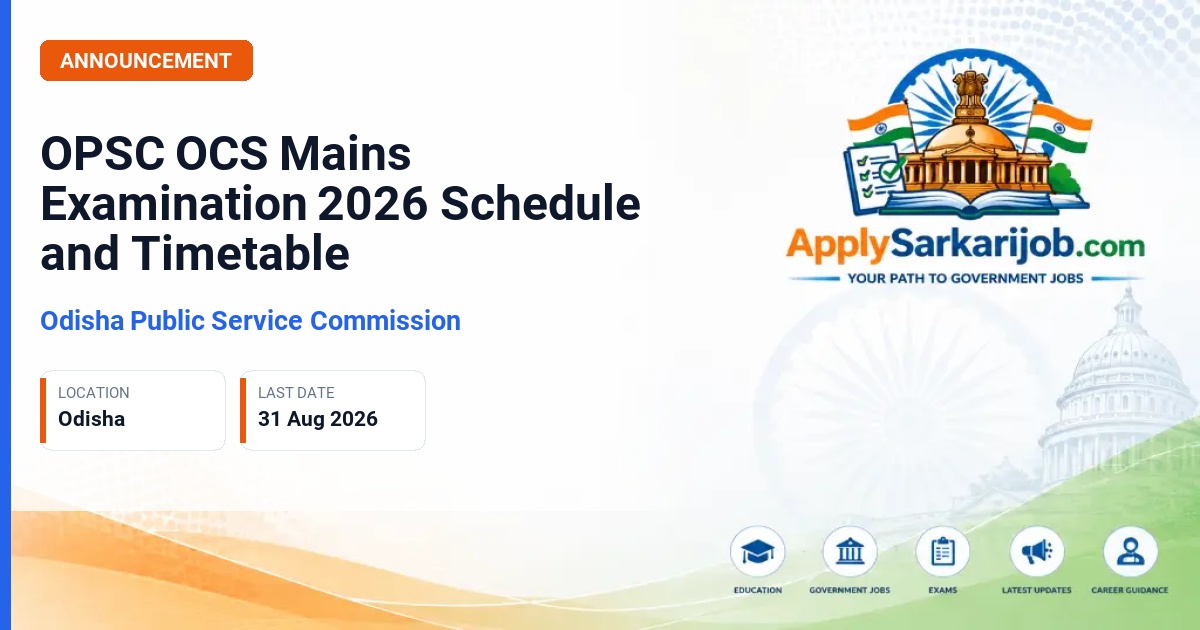 ANNOUNCEMENT

OPSC OCS Mains Examination 2026 Schedule and Timetable

Odisha Public Service Commission

LOCATION
Odisha

LAST DATE
31 Aug 2026

ApplySarkarijob.com
YOUR PATH TO GOVERNMENT JOBS

EDUCATION
GOVERNMENT JOBS
EXAMS
LATEST UPDATES
CAREER GUIDANCE